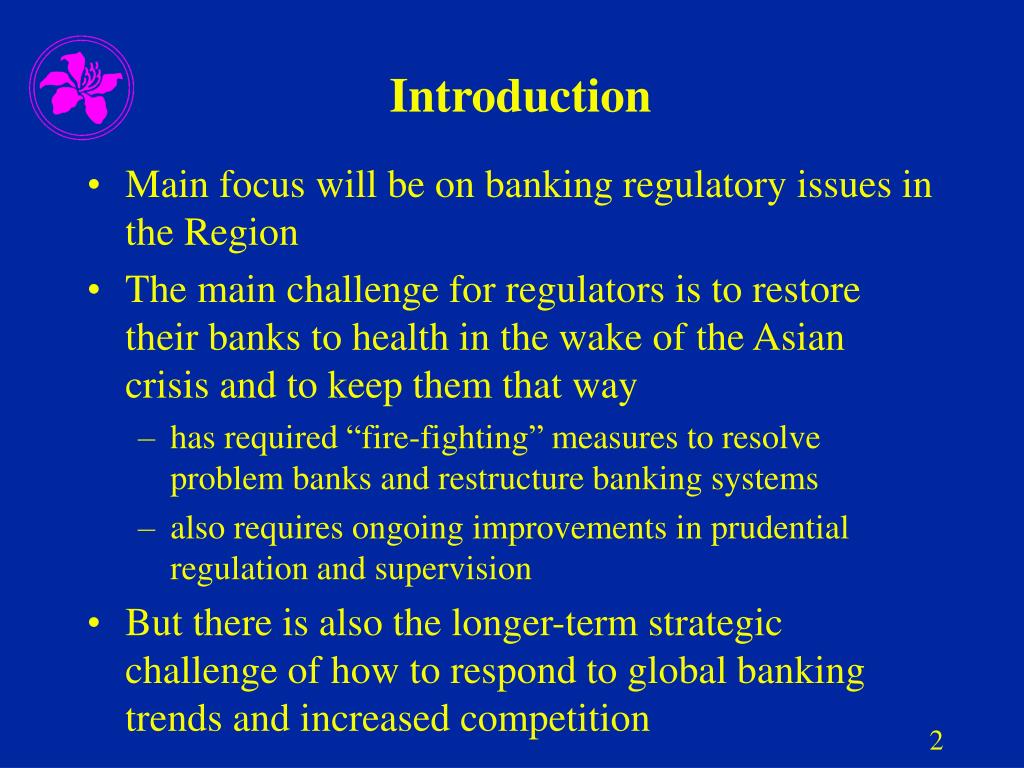 Introduction

• Main focus will be on banking regulatory issues in the Region

• The main challenge for regulators is to restore their banks to health in the wake of the Asian crisis and to keep them that way

– has required “fire-fighting” measures to resolve problem banks and restructure banking systems

– also requires ongoing improvements in prudential regulation and supervision

• But there is also the longer-term strategic challenge of how to respond to global banking trends and increased competition

2